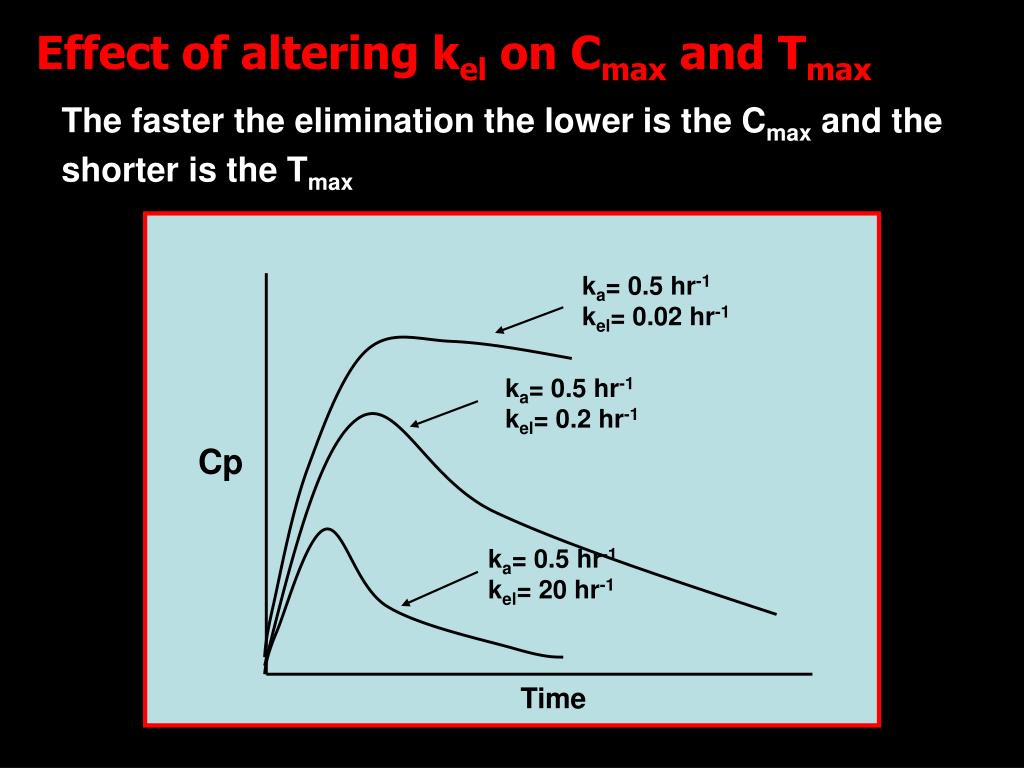 Effect of altering $k_{el}$ on $C_{max}$ and $T_{max}$

The faster the elimination the lower is the $C_{max}$ and the shorter is the $T_{max}$

$k_a$= 0.5 $hr^{-1}$
$k_{el}$= 0.02 $hr^{-1}$

$k_a$= 0.5 $hr^{-1}$
$k_{el}$= 0.2 $hr^{-1}$

Cp

$k_a$= 0.5 $hr^{-1}$
$k_{el}$= 20 $hr^{-1}$

Time